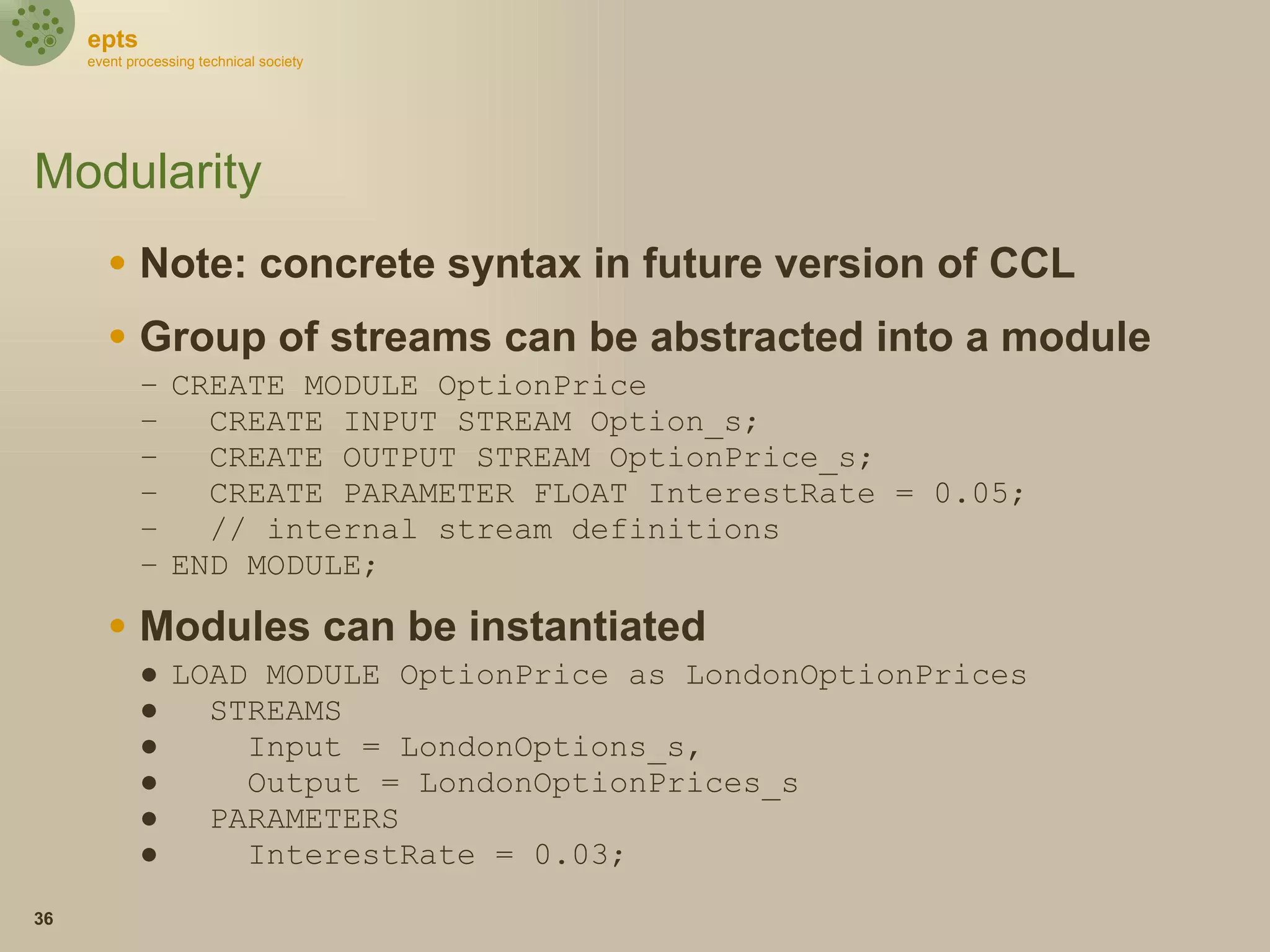 epts
event processing technical society

Modularity

• Note: concrete syntax in future version of CCL

• Group of streams can be abstracted into a module

– CREATE MODULE OptionPrice
– CREATE INPUT STREAM Option_s;
– CREATE OUTPUT STREAM OptionPrice_s;
– CREATE PARAMETER FLOAT InterestRate = 0.05;
– // internal stream definitions
– END MODULE;

• Modules can be instantiated

• LOAD MODULE OptionPrice as LondonOptionPrices
• STREAMS
• Input = LondonOptions_s,
• Output = LondonOptionPrices_s
• PARAMETERS
• InterestRate = 0.03;

36